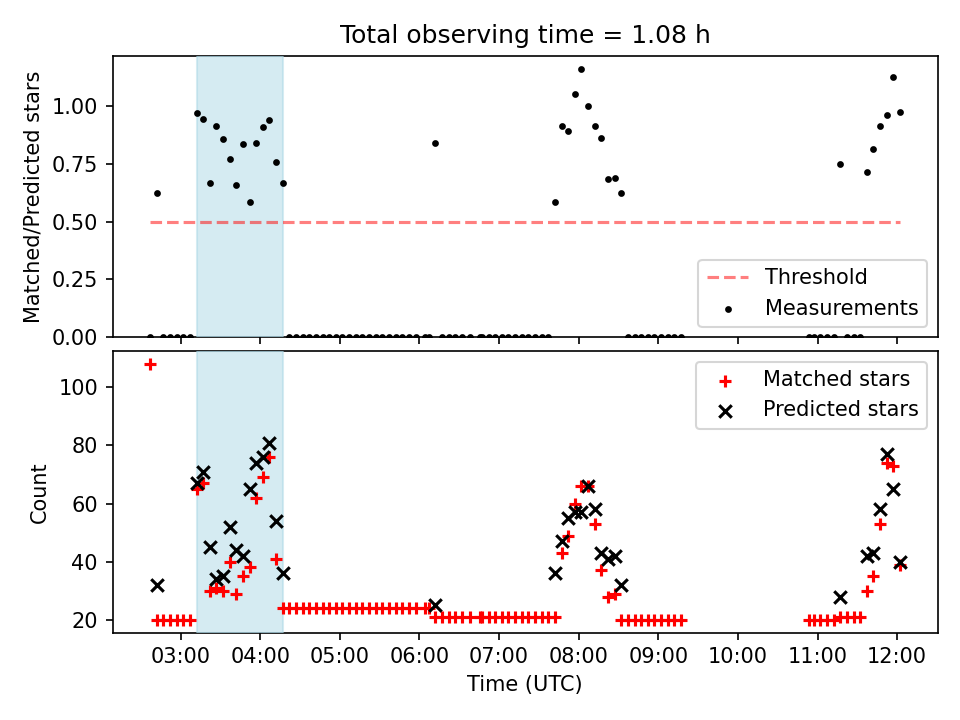 Total observing time = 1.08 h

Matched/Predicted stars

1.00
0.75
0.50
0.25
0.00

Threshold
Measurements

Count

100
80
60
40
20

Matched stars
Predicted stars

03:00 04:00 05:00 06:00 07:00 08:00 09:00 10:00 11:00 12:00

Time (UTC)